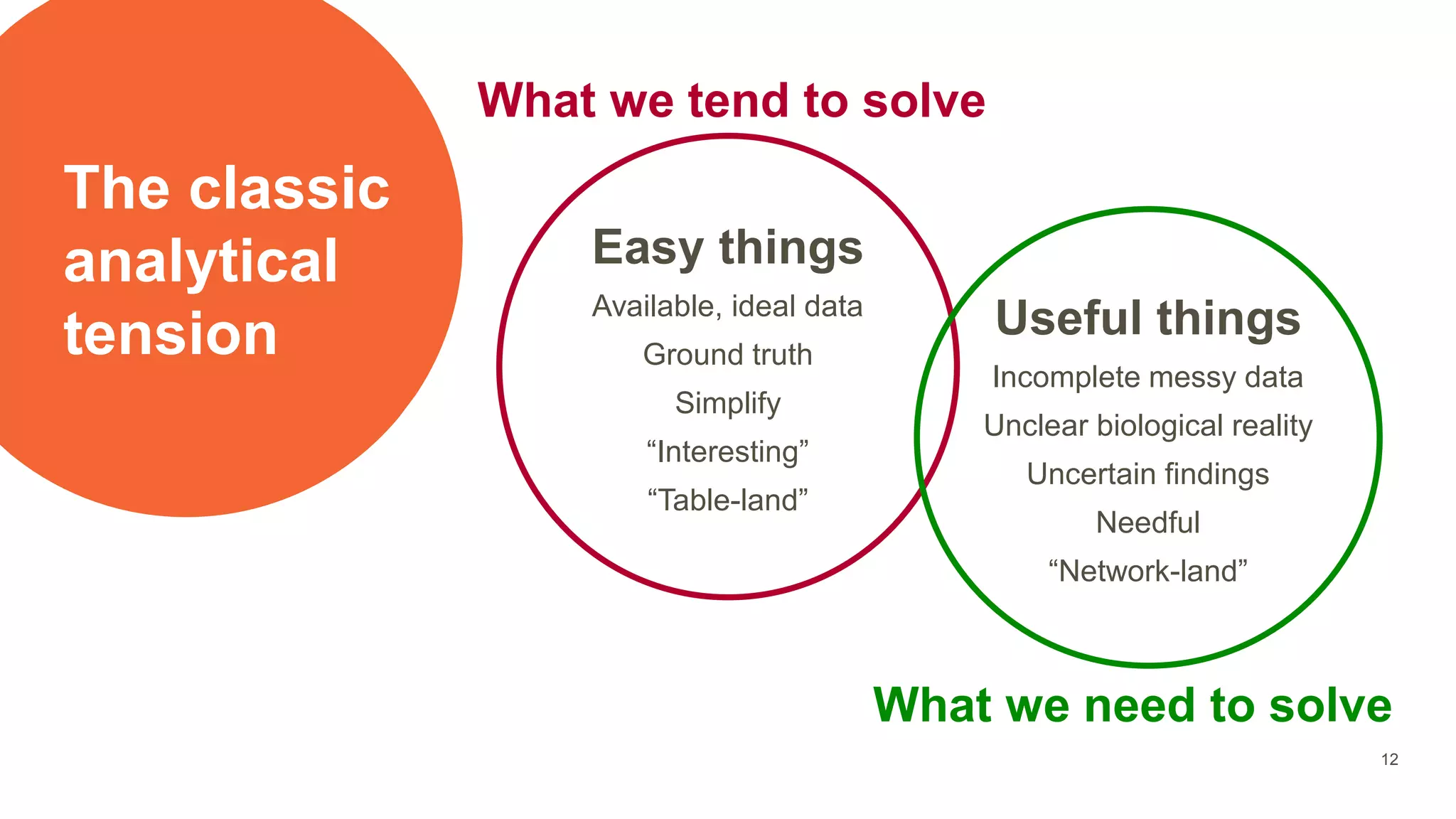 The classic analytical tension

What we tend to solve

Easy things
Available, ideal data
Ground truth
Simplify
“Interesting”
“Table-land”

Useful things
Incomplete messy data
Unclear biological reality
Uncertain findings
Needful
“Network-land”

What we need to solve

12